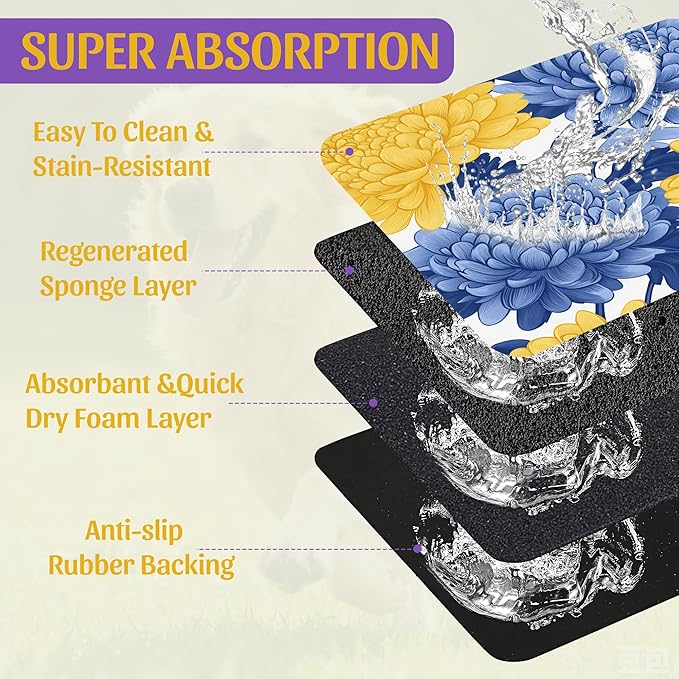 SUPER ABSORPTION

Easy To Clean & Stain-Resistant

Regenerated Sponge Layer

Absorbant &Quick Dry Foam Layer

Anti-slip Rubber Backing